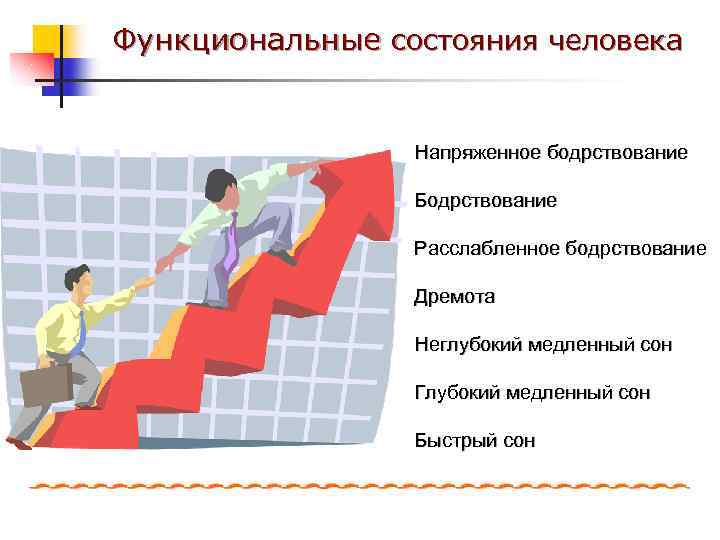 Функциональные состояния человека

Напряженное бодрствование

Бодрствование

Расслабленное бодрствование

Дремота

Неглубокий медленный сон

Глубокий медленный сон

Быстрый сон